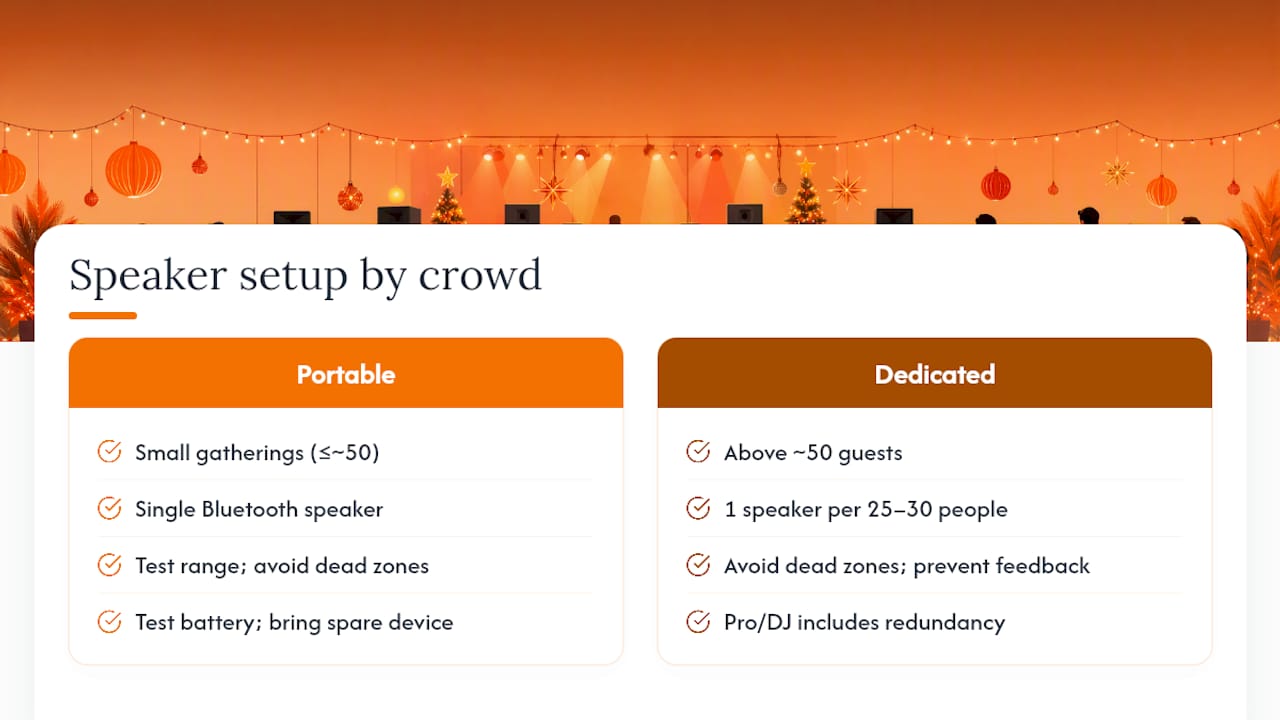 Speaker setup by crowd

Portable

Small gatherings (≤~50)

Single Bluetooth speaker

Test range; avoid dead zones

Test battery; bring spare device

Dedicated

Above ~50 guests

1 speaker per 25–30 people

Avoid dead zones; prevent feedback

Pro/DJ includes redundancy